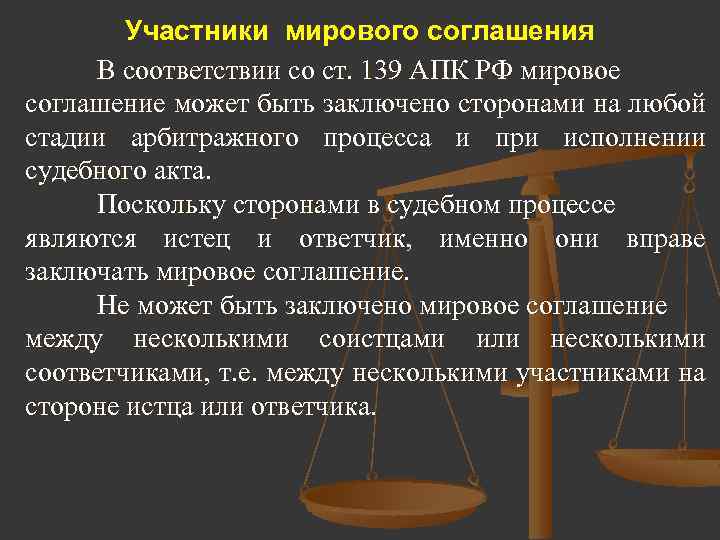 Участники мирового соглашения

В соответствии со ст. 139 АПК РФ мировое соглашение может быть заключено сторонами на любой стадии арбитражного процесса и при исполнении судебного акта.

Поскольку сторонами в судебном процессе являются истец и ответчик, именно они вправе заключать мировое соглашение.

Не может быть заключено мировое соглашение между несколькими соистцами или несколькими соответчиками, т.е. между несколькими участниками на стороне истца или ответчика.